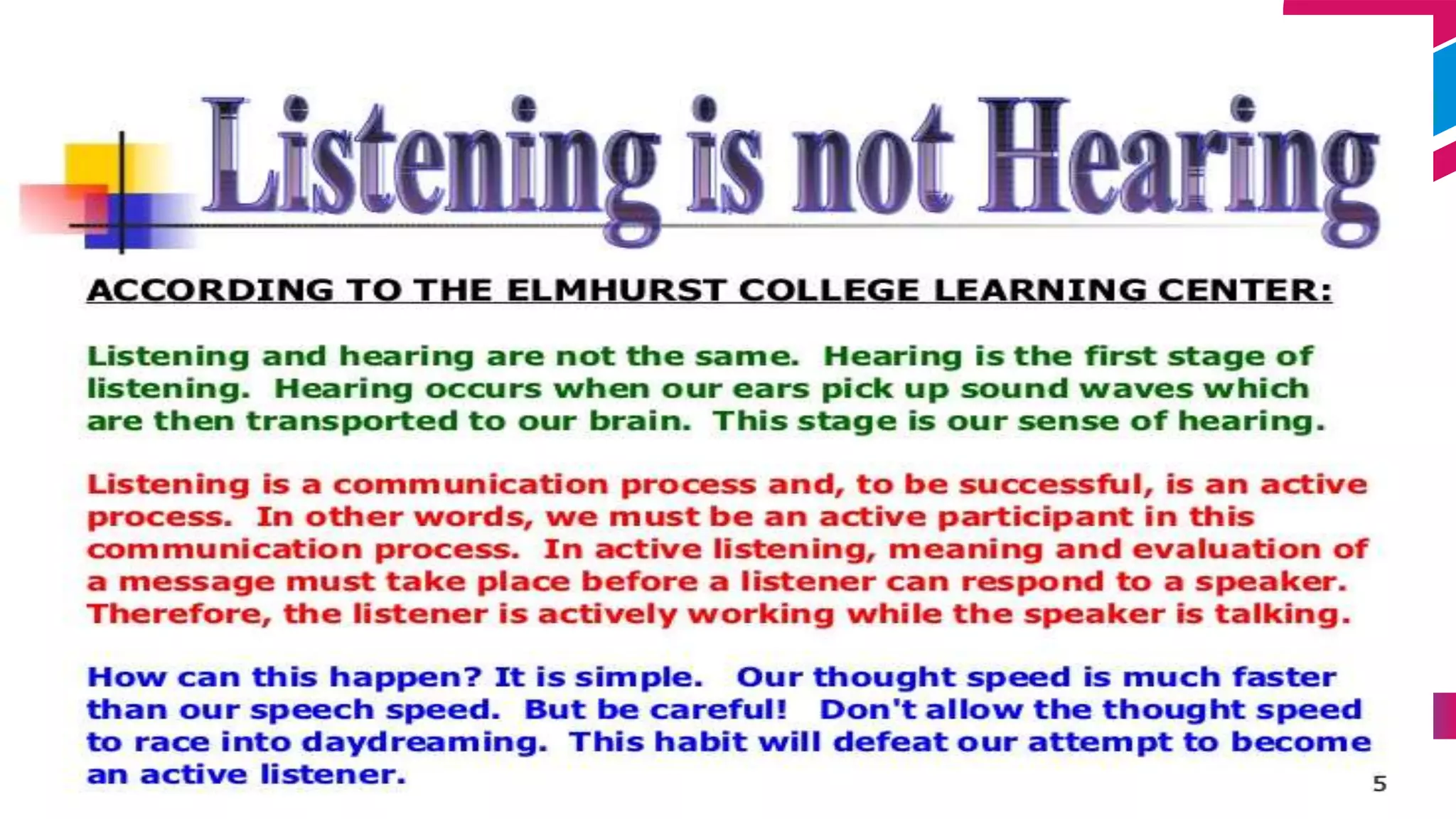 Listening is not Hearing

ACCORDING TO THE ELMHURST COLLEGE LEARNING CENTER:

Listening and hearing are not the same. Hearing is the first stage of listening. Hearing occurs when our ears pick up sound waves which are then transported to our brain. This stage is our sense of hearing.

Listening is a communication process and, to be successful, is an active process. In other words, we must be an active participant in this communication process. In active listening, meaning and evaluation of a message must take place before a listener can respond to a speaker. Therefore, the listener is actively working while the speaker is talking.

How can this happen? It is simple. Our thought speed is much faster than our speech speed. But be careful! Don't allow the thought speed to race into daydreaming. This habit will defeat our attempt to become an active listener.

5